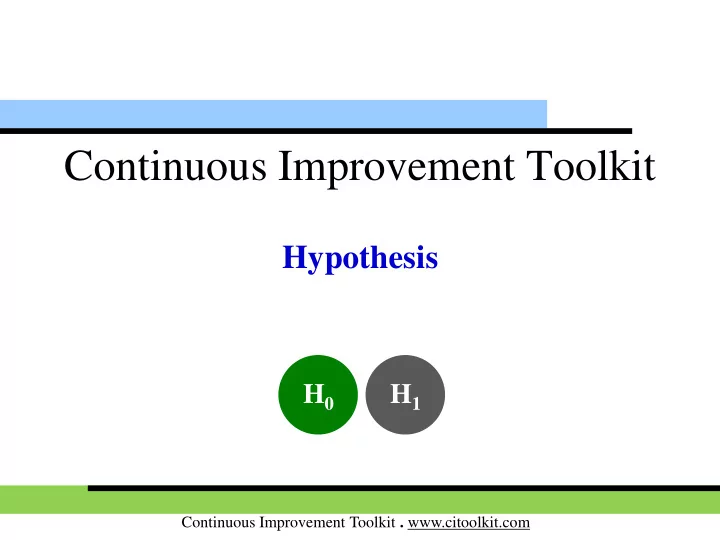 Continuous Improvement Toolkit

Hypothesis

$H_0$ $H_1$

Continuous Improvement Toolkit . www.citoolkit.com